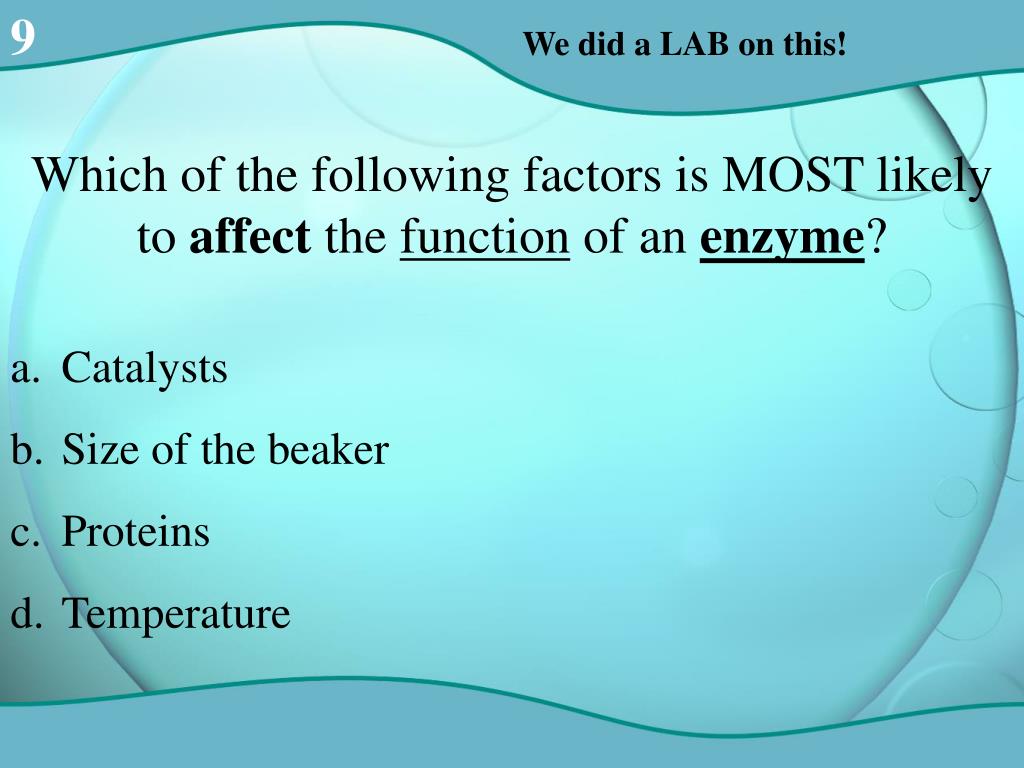 9

We did a LAB on this!

Which of the following factors is MOST likely to affect the function of an enzyme?

a. Catalysts
b. Size of the beaker
c. Proteins
d. Temperature